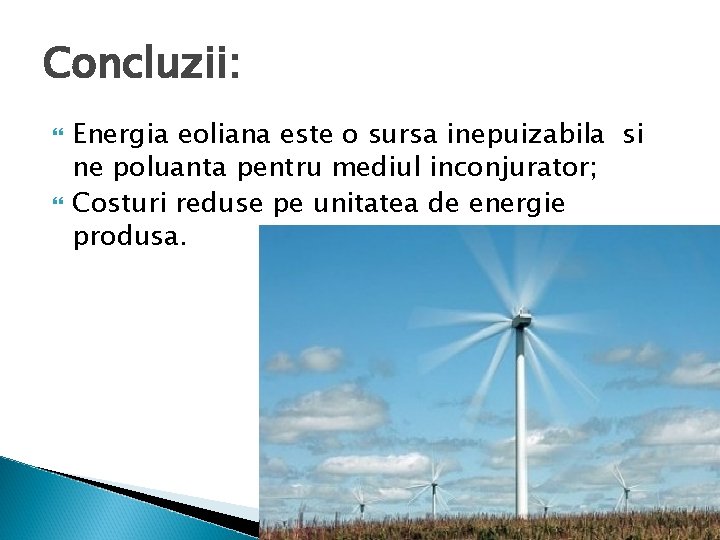 Concluzii:

Energia eoliana este o sursa inepuizabila si ne poluanta pentru mediul inconjurator;

Costuri reduse pe unitatea de energie produsa.